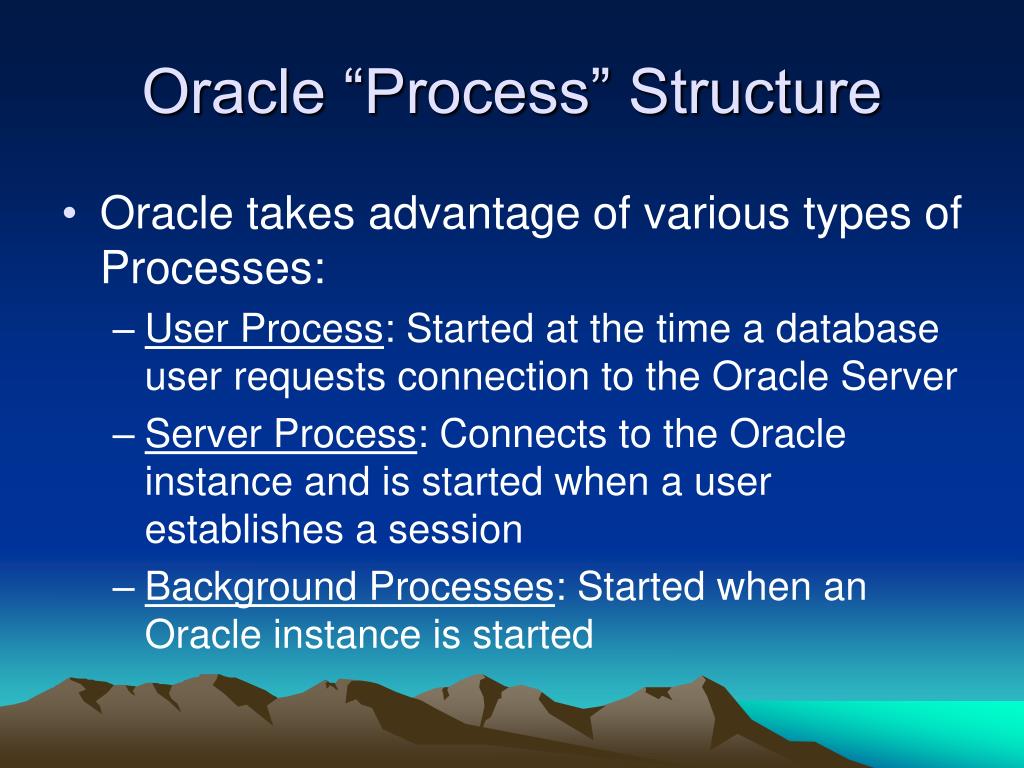 Oracle “Process” Structure

• Oracle takes advantage of various types of Processes:

– User Process: Started at the time a database user requests connection to the Oracle Server

– Server Process: Connects to the Oracle instance and is started when a user establishes a session

– Background Processes: Started when an Oracle instance is started